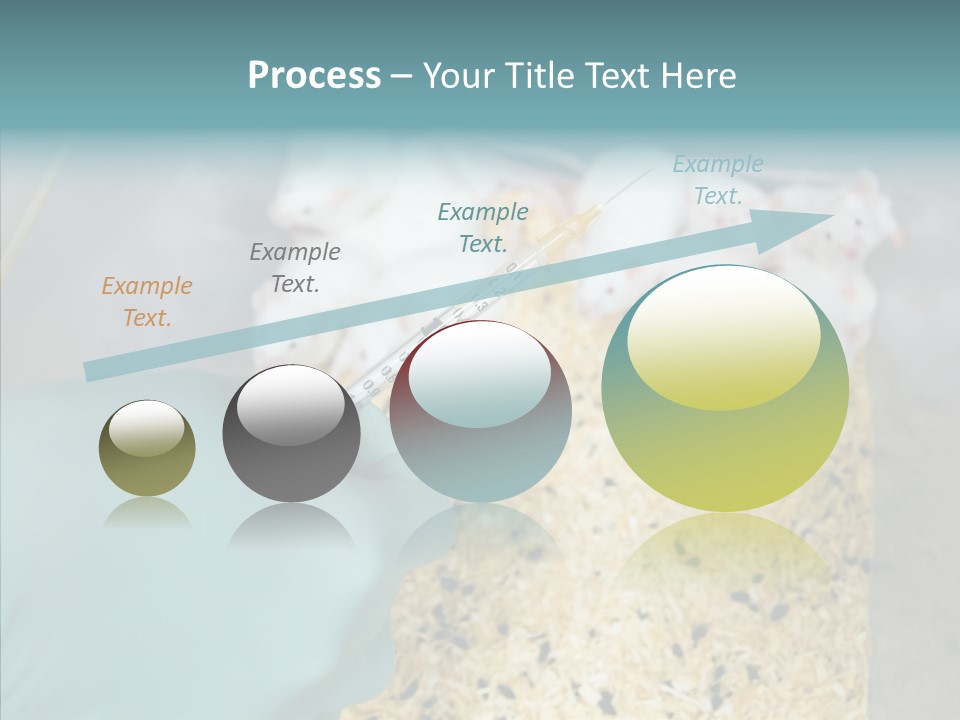 Process – Your Title Text Here

Example Text.

Example Text.

Example Text.

Example Text.